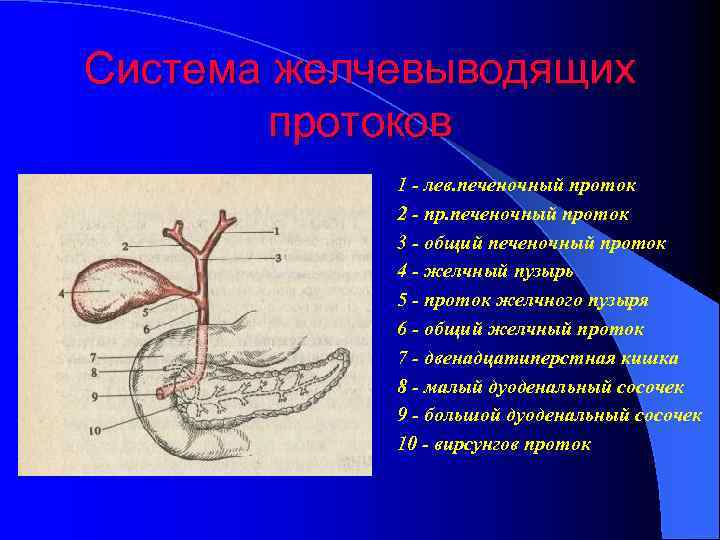 Система желчевыводящих протоков

1
2
3
4
5
6
7
8
9
10

1 - лев.печеночный проток
2 - пр.печеночный проток
3 - общий печеночный проток
4 - желчный пузырь
5 - проток желчного пузыря
6 - общий желчный проток
7 - двенадцатиперстная кишка
8 - малый дуоденальный сосочек
9 - большой дуоденальный сосочек
10 - вирсунгов проток